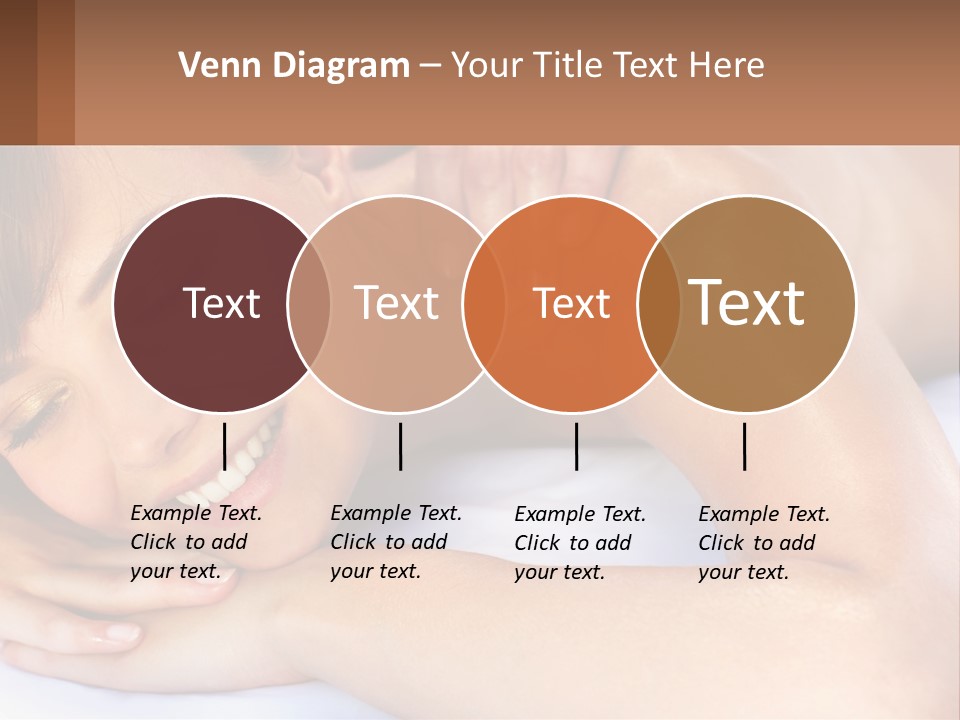 Venn Diagram – Your Title Text Here

Text

Text

Text

Text

Example Text. Click to add your text.

Example Text. Click to add your text.

Example Text. Click to add your text.

Example Text. Click to add your text.